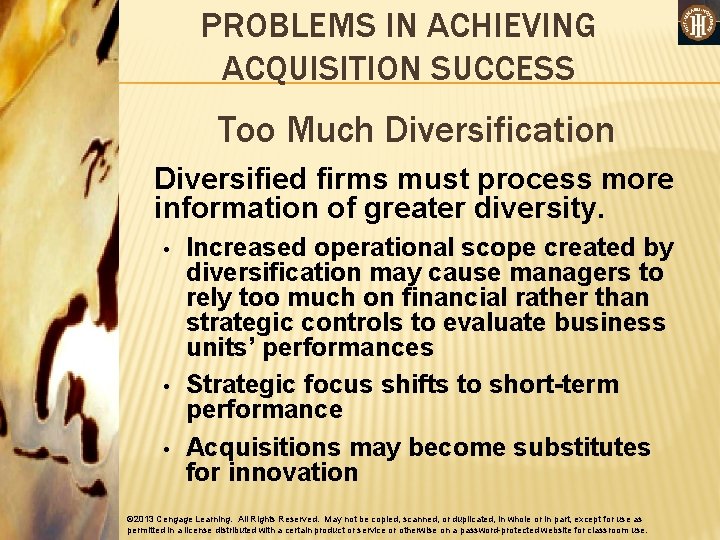 PROBLEMS IN ACHIEVING ACQUISITION SUCCESS

Too Much Diversification

Diversified firms must process more information of greater diversity.

• Increased operational scope created by diversification may cause managers to rely too much on financial rather than strategic controls to evaluate business units' performances

• Strategic focus shifts to short-term performance

• Acquisitions may become substitutes for innovation

©2013 Cengage Learning. All Rights Reserved. May not be copied, scanned, or duplicated, in whole or in part, except for use as permitted in a license distributed with a certain product or service or otherwise on a password-protected website for classroom use.